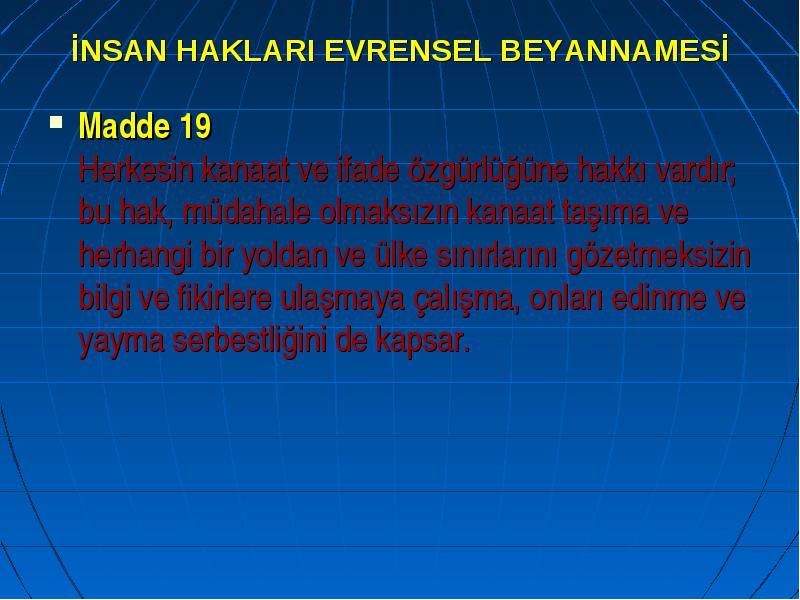 İNSAN HAKLARI EVRENSEL BEYANNAMESİ

Madde 19
Herkesin kanaat ve ifade özgürlüğüne hakkı vardır; bu hak, müdahale olmaksızın kanaat taşıma ve herhangi bir yoldan ve ülke sınırlarını gözetmeksizin bilgi ve fikirlere ulaşmaya çalışma, onları edinme ve yayma serbestliğini de kapsar.